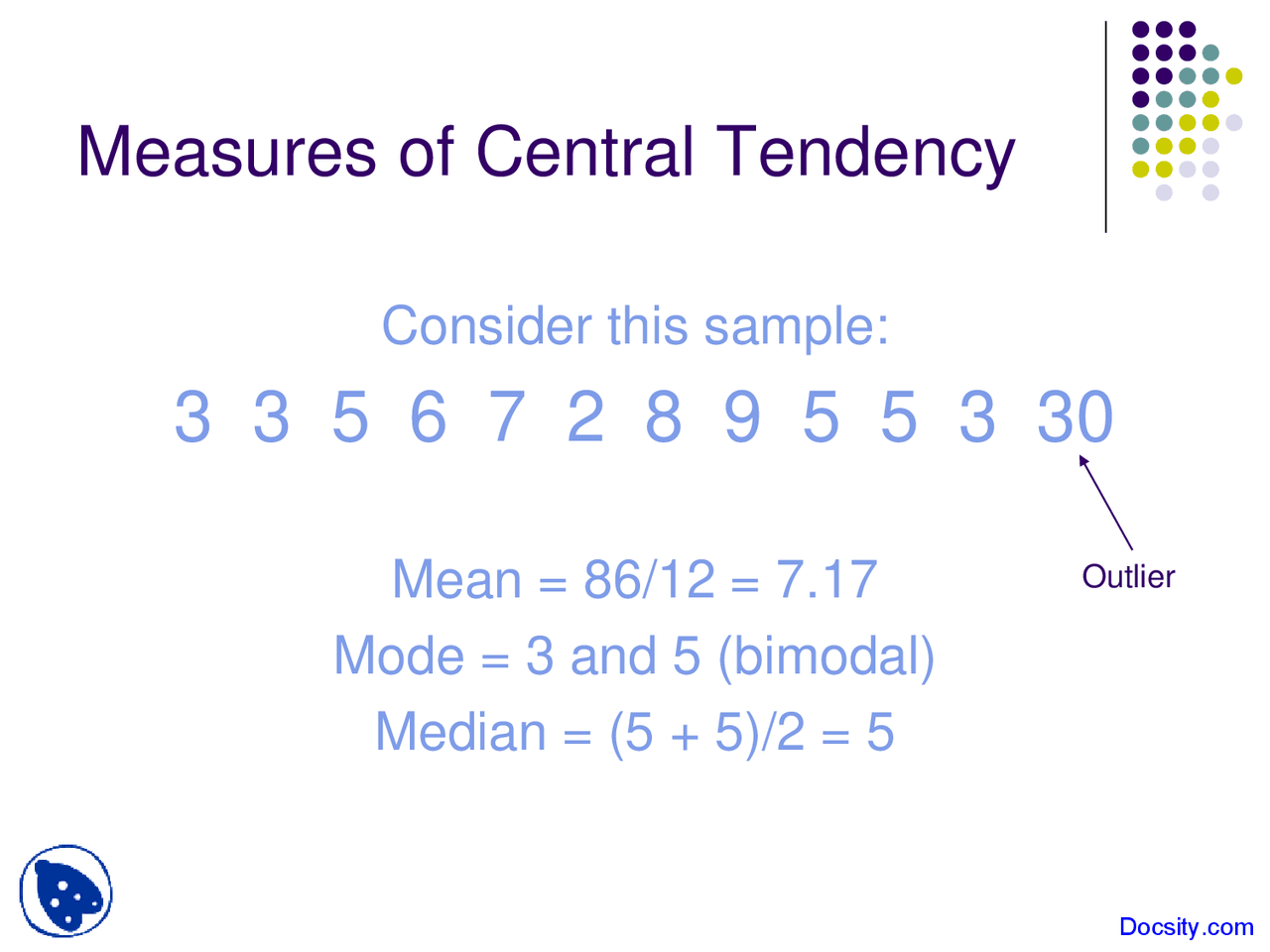 Measures of Central Tendency

Consider this sample:

3 3 5 6 7 2 8 9 5 5 3 30

Outlier

Mean = 86/12 = 7.17

Mode = 3 and 5 (bimodal)

Median = (5 + 5)/2 = 5

Docsity.com